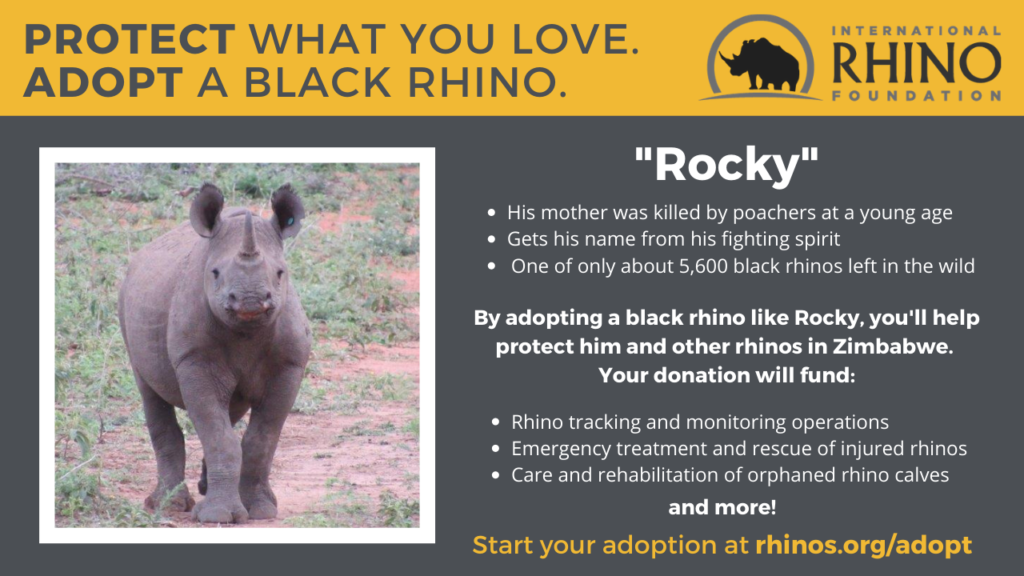 PROTECT WHAT YOU LOVE.
ADOPT A BLACK RHINO.

INTERNATIONAL
RHINO
FOUNDATION

"Rocky"

- His mother was killed by poachers at a young age
- Gets his name from his fighting spirit
- One of only about 5,600 black rhinos left in the wild

By adopting a black rhino like Rocky, you'll help protect him and other rhinos in Zimbabwe.
Your donation will fund:

- Rhino tracking and monitoring operations
- Emergency treatment and rescue of injured rhinos
- Care and rehabilitation of orphaned rhino calves

and more!

Start your adoption at rhinos.org/adopt